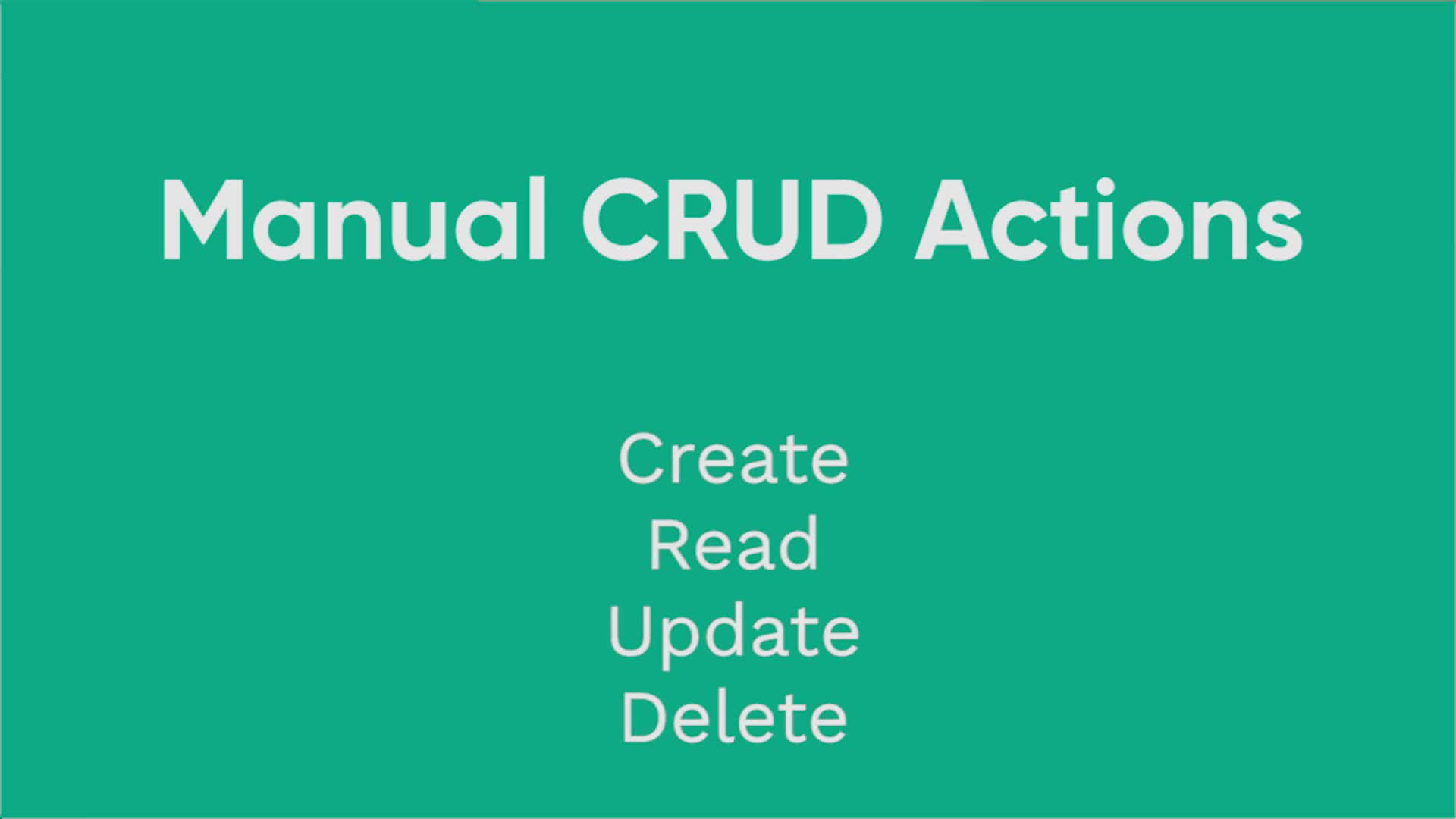 Manual CRUD Actions

Create
Read
Update
Delete